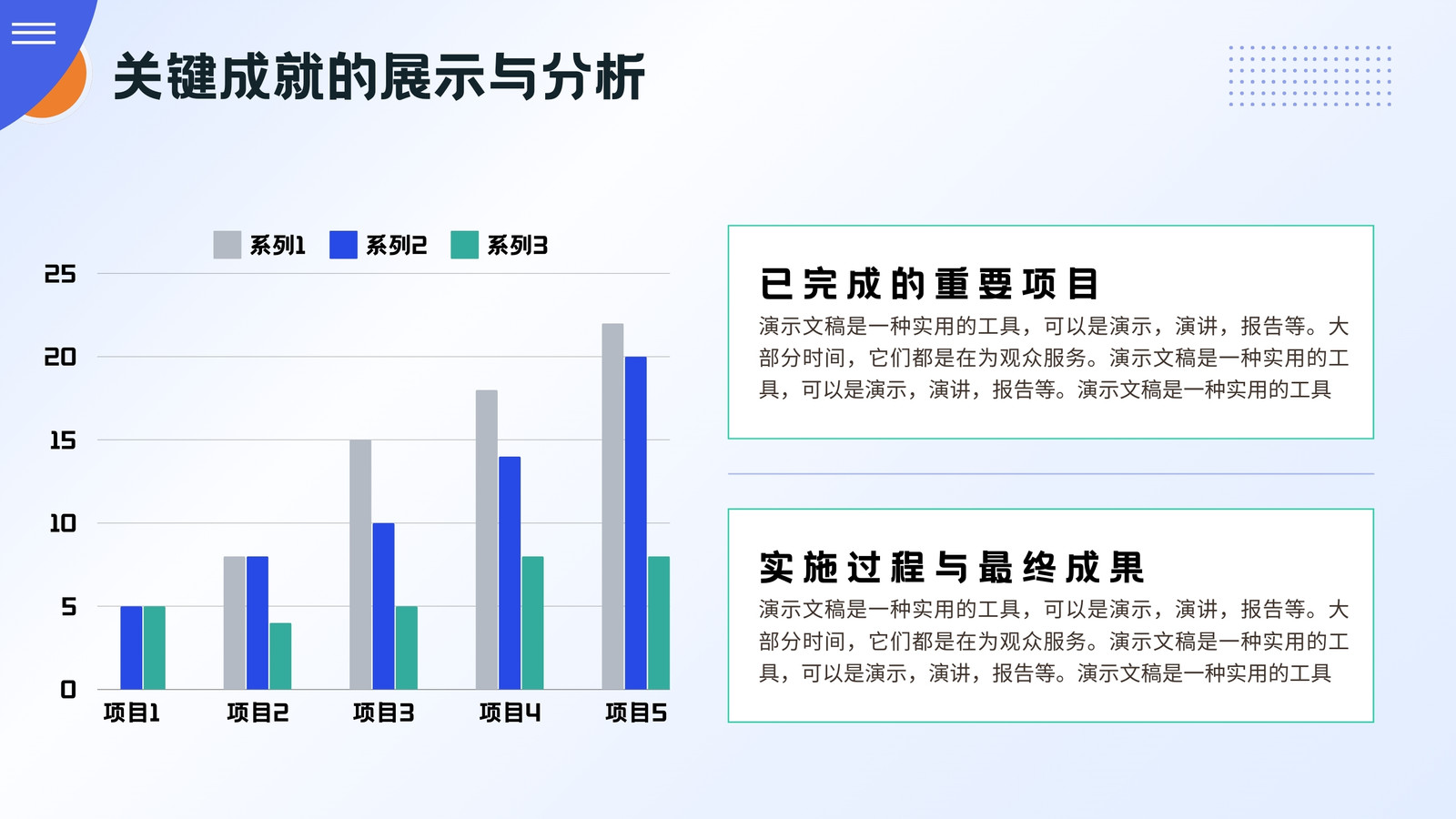 关键成就的展示与分析

系列1 系列2 系列3

25
20
15
10
5
0

项目1 项目2 项目3 项目4 项目5

已完成的重要项目

演示文稿是一种实用的工具，可以是演示，演讲，报告等。大部分时间，它们都是在为观众服务。演示文稿是一种实用的工具，可以是演示，演讲，报告等。演示文稿是一种实用的工具

实施过程与最终成果

演示文稿是一种实用的工具，可以是演示，演讲，报告等。大部分时间，它们都是在为观众服务。演示文稿是一种实用的工具，可以是演示，演讲，报告等。演示文稿是一种实用的工具